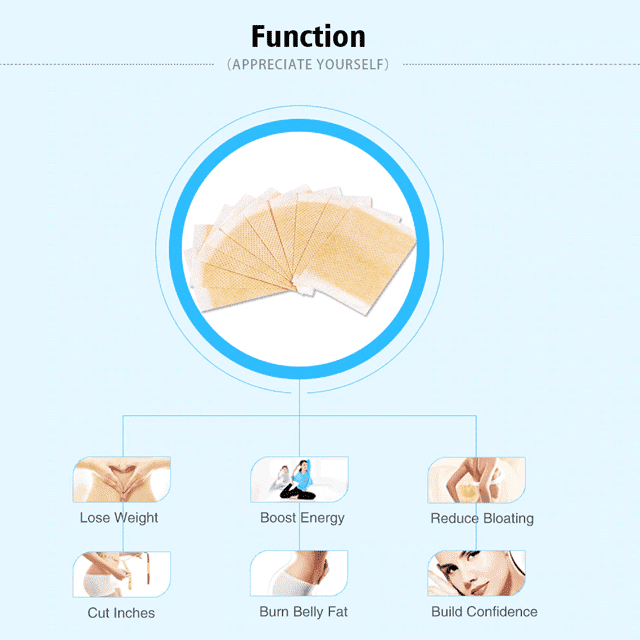 Function

(APPRECIATE YOURSELF)

Lose Weight

Boost Energy

Reduce Bloating

Cut Inches

Burn Belly Fat

Build Confidence